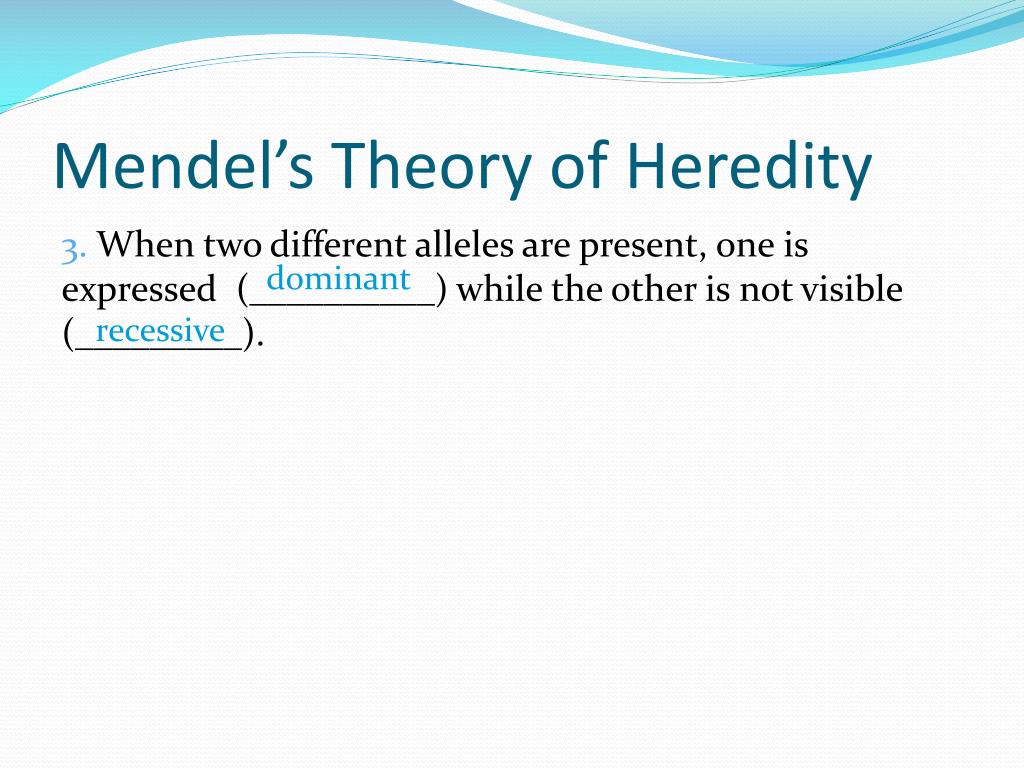 Mendel's Theory of Heredity

3. When two different alleles are present, one is expressed (dominant) while the other is not visible (recessive).